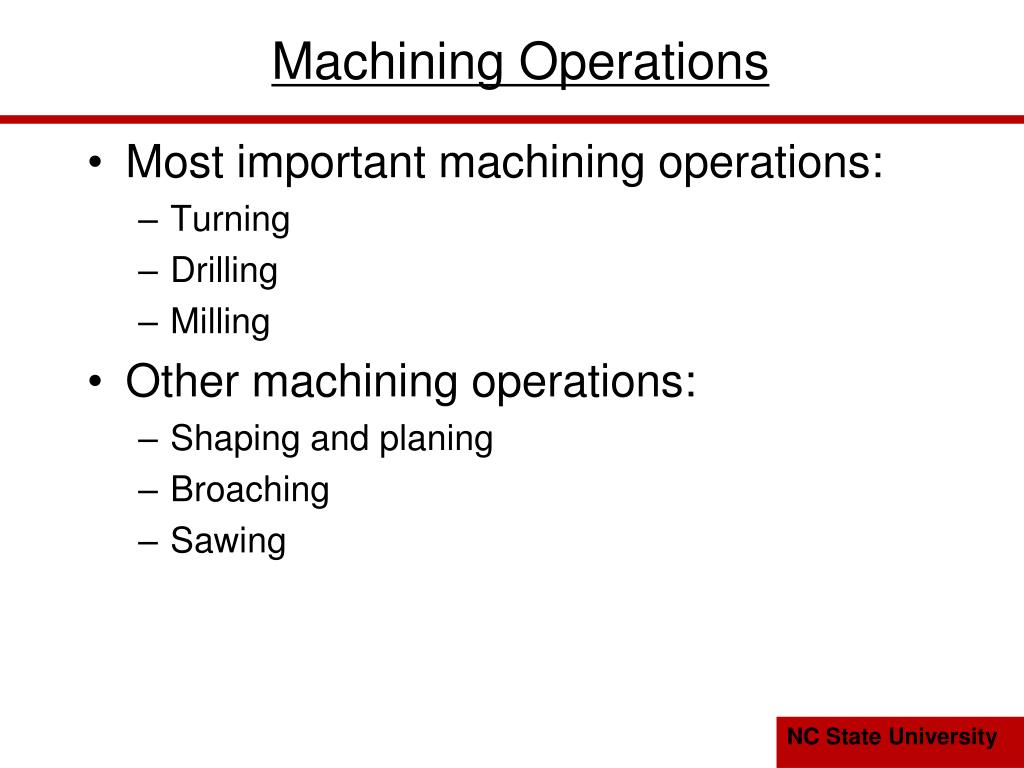 Machining Operations

• Most important machining operations:
– Turning
– Drilling
– Milling
• Other machining operations:
– Shaping and planing
– Broaching
– Sawing

NC State University